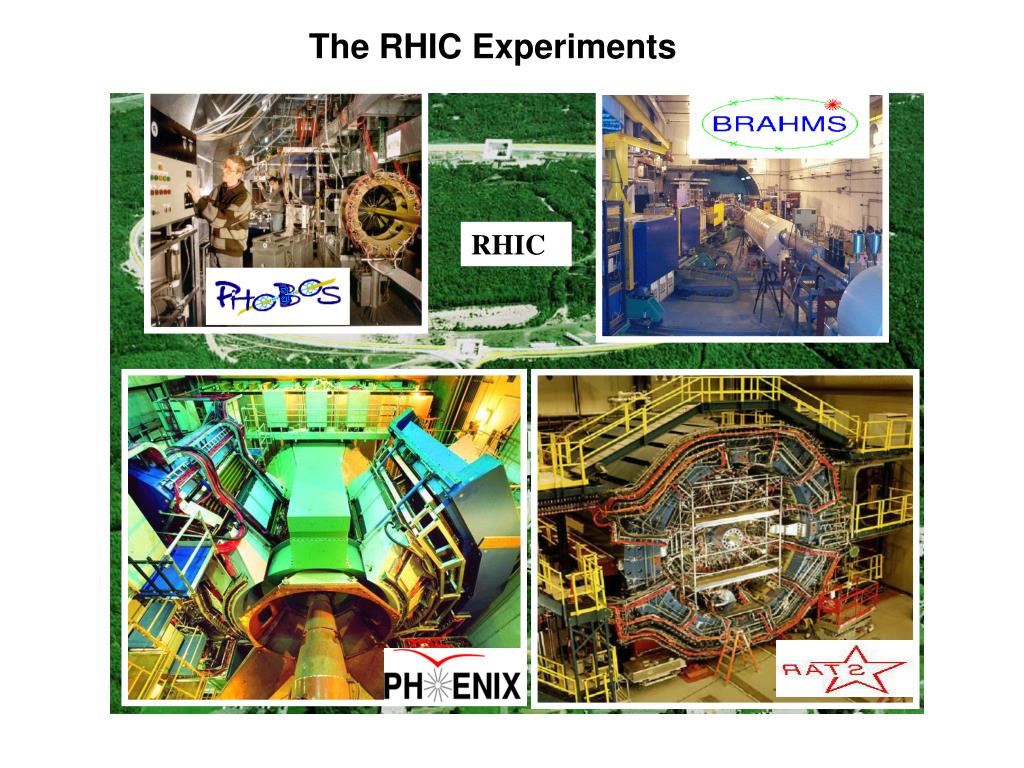 The RHIC Experiments

PHOBOS

RHIC

BRAHMS

PHENIX

STAR